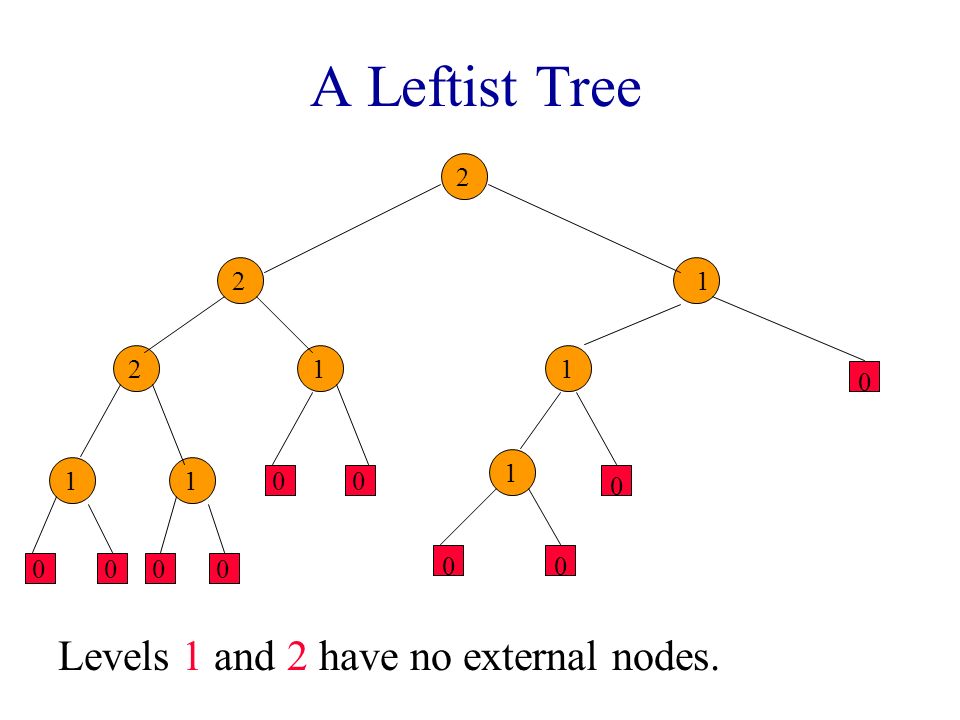 A Leftist Tree

2

2

1

2

1

1

0

1

1

0

0

1

0

0

0

0

0

0

0

Levels 1 and 2 have no external nodes.